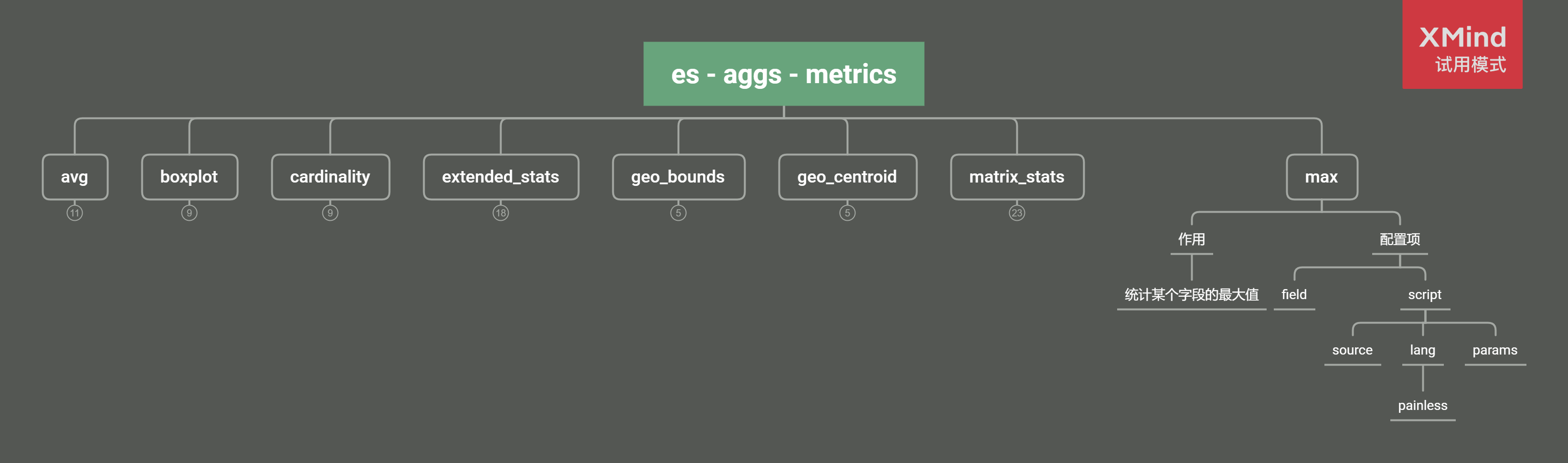 XMind
试用模式

es - aggs - metrics

avg
11

boxplot
9

cardinality
9

extended_stats
18

geo_bounds
5

geo_centroid
5

matrix_stats
23

max

作用

统计某个字段的最大值

配置项

field

script

source

lang

painless

params